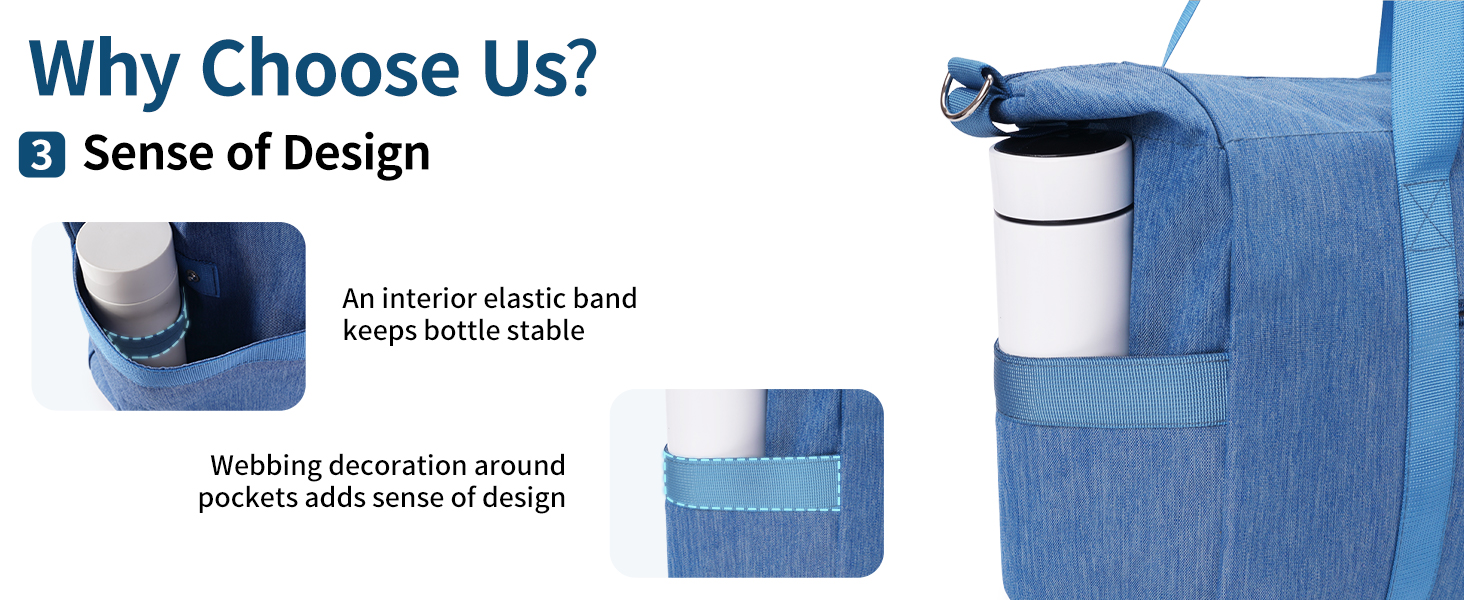 Why Choose Us?

3 Sense of Design

An interior elastic band keeps bottle stable

Webbing decoration around pockets adds sense of design